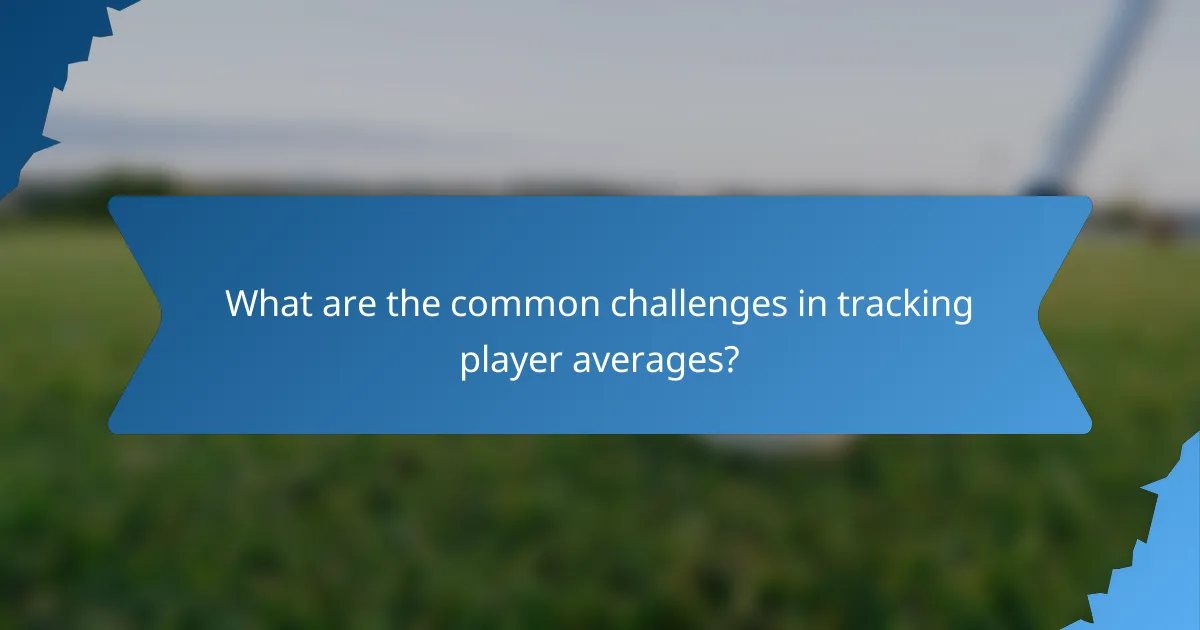 What are the common challenges in tracking player averages?